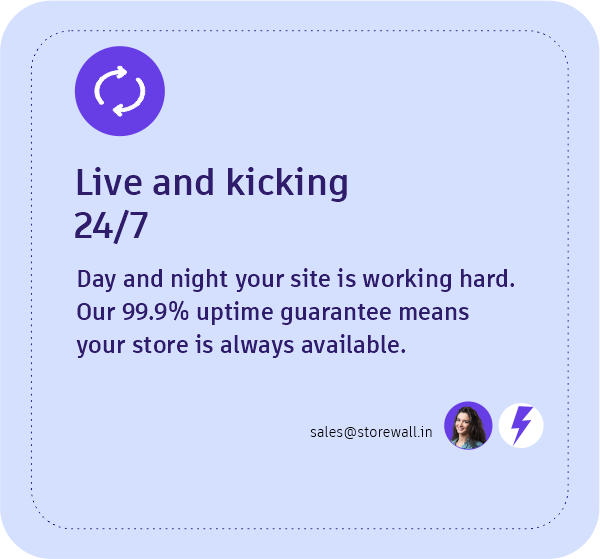 Live and kicking
24/7

Day and night your site is working hard. Our 99.9% uptime guarantee means your store is always available.

sales@storewall.in